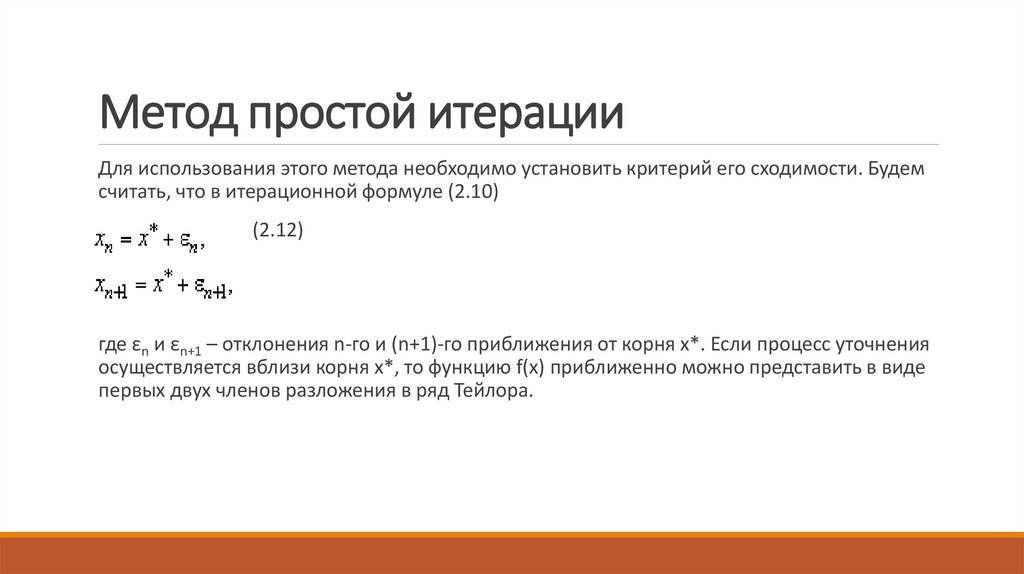 Метод простой итерации

Для использования этого метода необходимо установить критерий его сходимости. Будем считать, что в итерационной формуле (2.10)

$x_n = x^* + \varepsilon_n,$ (2.12)

$x_{n+1} = x^* + \varepsilon_{n+1},$

где $\varepsilon_n$ и $\varepsilon_{n+1}$ – отклонения n-го и (n+1)-го приближения от корня x*. Если процесс уточнения осуществляется вблизи корня x*, то функцию f(x) приближенно можно представить в виде первых двух членов разложения в ряд Тейлора.